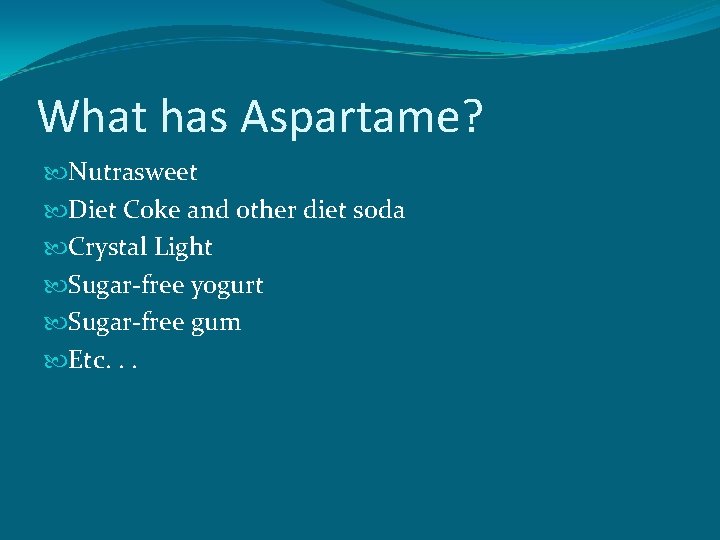 What has Aspartame?

Nutrasweet
Diet Coke and other diet soda
Crystal Light
Sugar-free yogurt
Sugar-free gum
Etc. . .